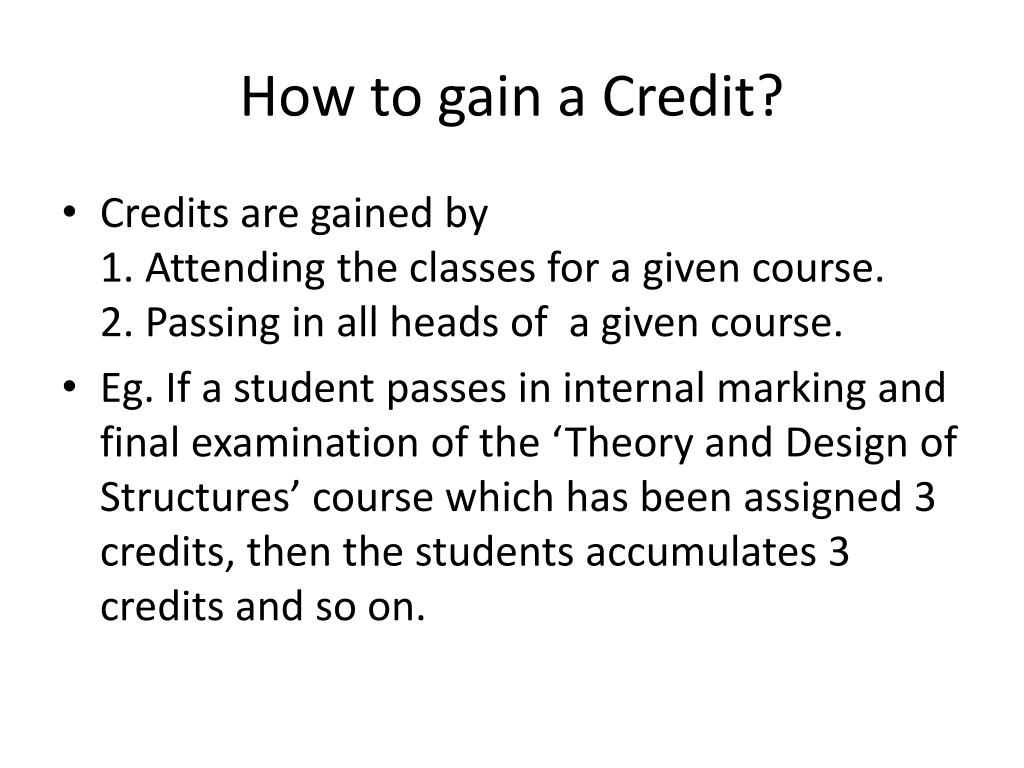 How to gain a Credit?

• Credits are gained by
1. Attending the classes for a given course.
2. Passing in all heads of a given course.

• Eg. If a student passes in internal marking and final examination of the ‘Theory and Design of Structures’ course which has been assigned 3 credits, then the students accumulates 3 credits and so on.